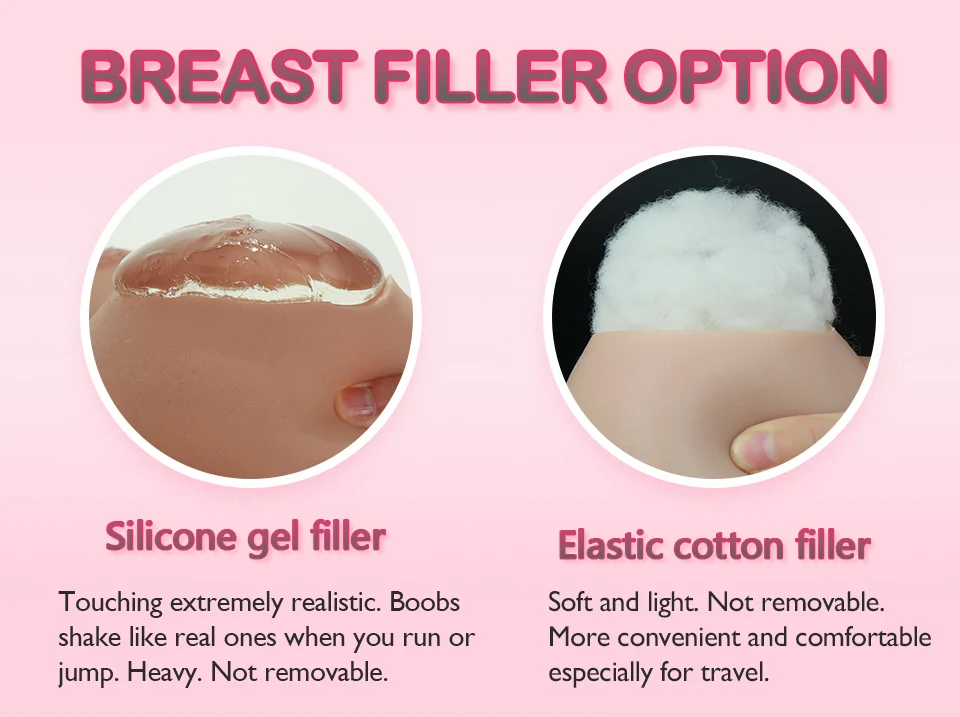 BREAST FILLER OPTION

Silicone gel filler

Touching extremely realistic. Boobs shake like real ones when you run or jump. Heavy. Not removable.

Elastic cotton filler

Soft and light. Not removable. More convenient and comfortable especially for travel.